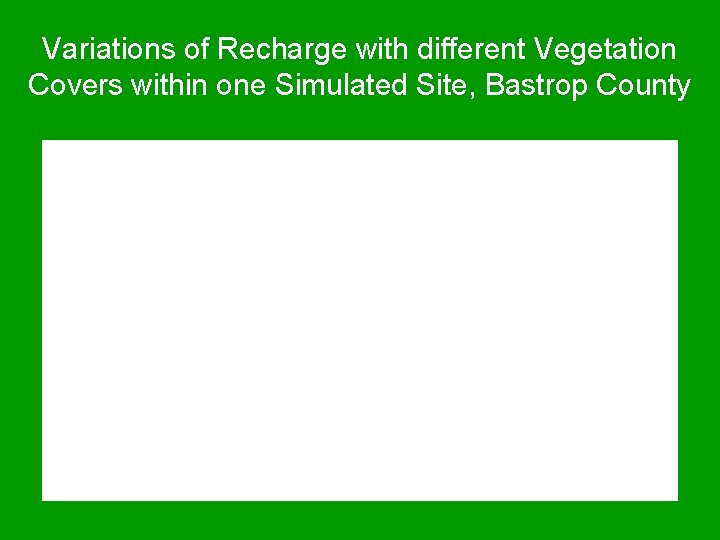 Variations of Recharge with different Vegetation Covers within one Simulated Site, Bastrop County